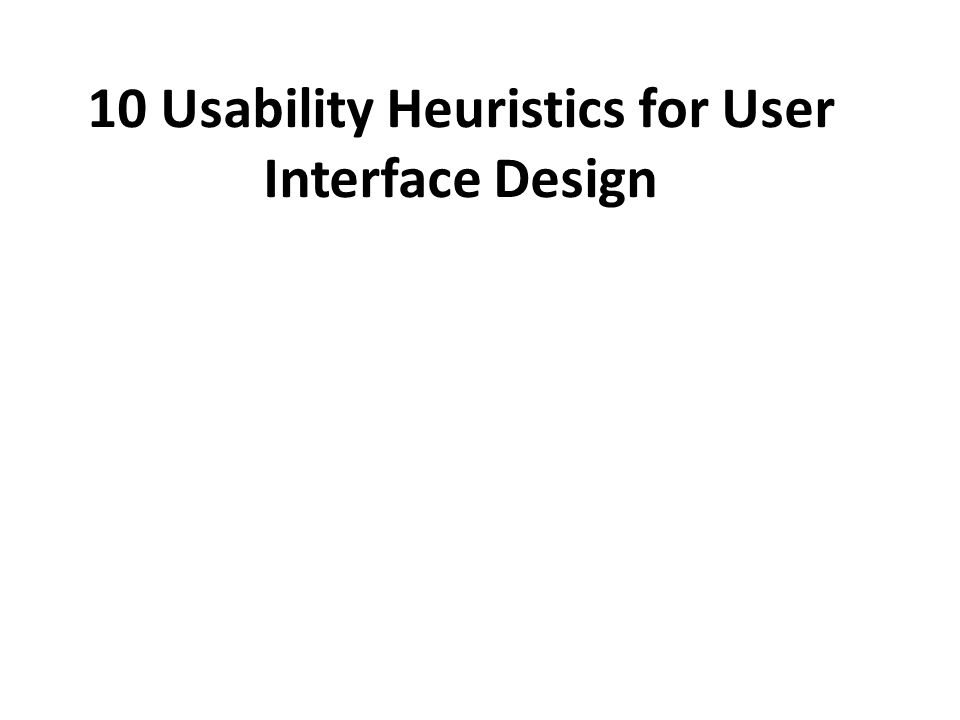 10 Usability Heuristics for User Interface Design